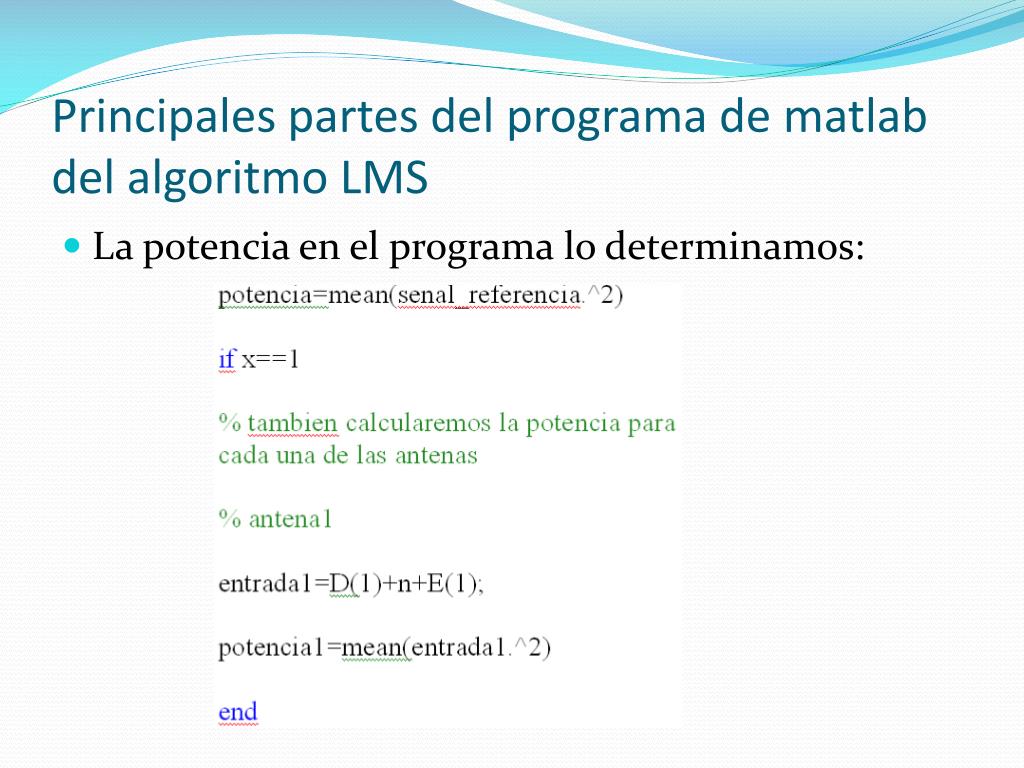 Principales partes del programa de matlab del algoritmo LMS

La potencia en el programa lo determinamos:

potencia=mean(senal_referencia.^2)

if x==1

% tambien calcularemos la potencia para cada una de las antenas

% antena1

entrada1=D(1)+n+E(1);

potencia1=mean(entrada1.^2)

end